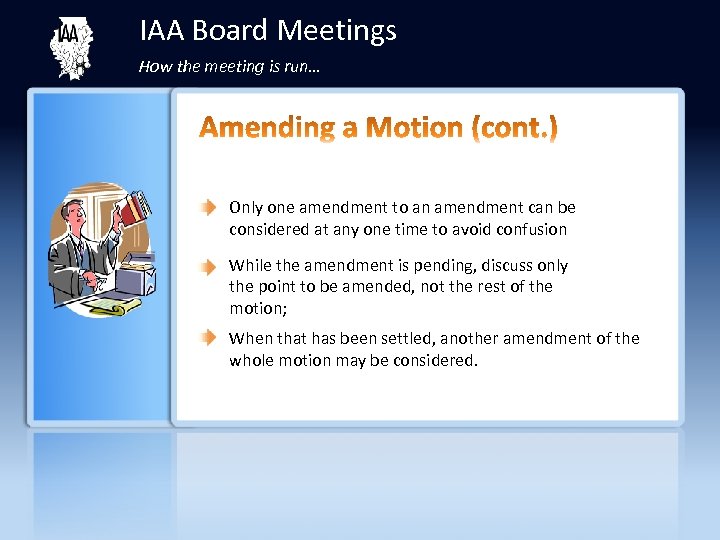 IAA

IAA Board Meetings

How the meeting is run…

Amending a Motion (cont.)

Only one amendment to an amendment can be considered at any one time to avoid confusion

While the amendment is pending, discuss only the point to be amended, not the rest of the motion;

When that has been settled, another amendment of the whole motion may be considered.